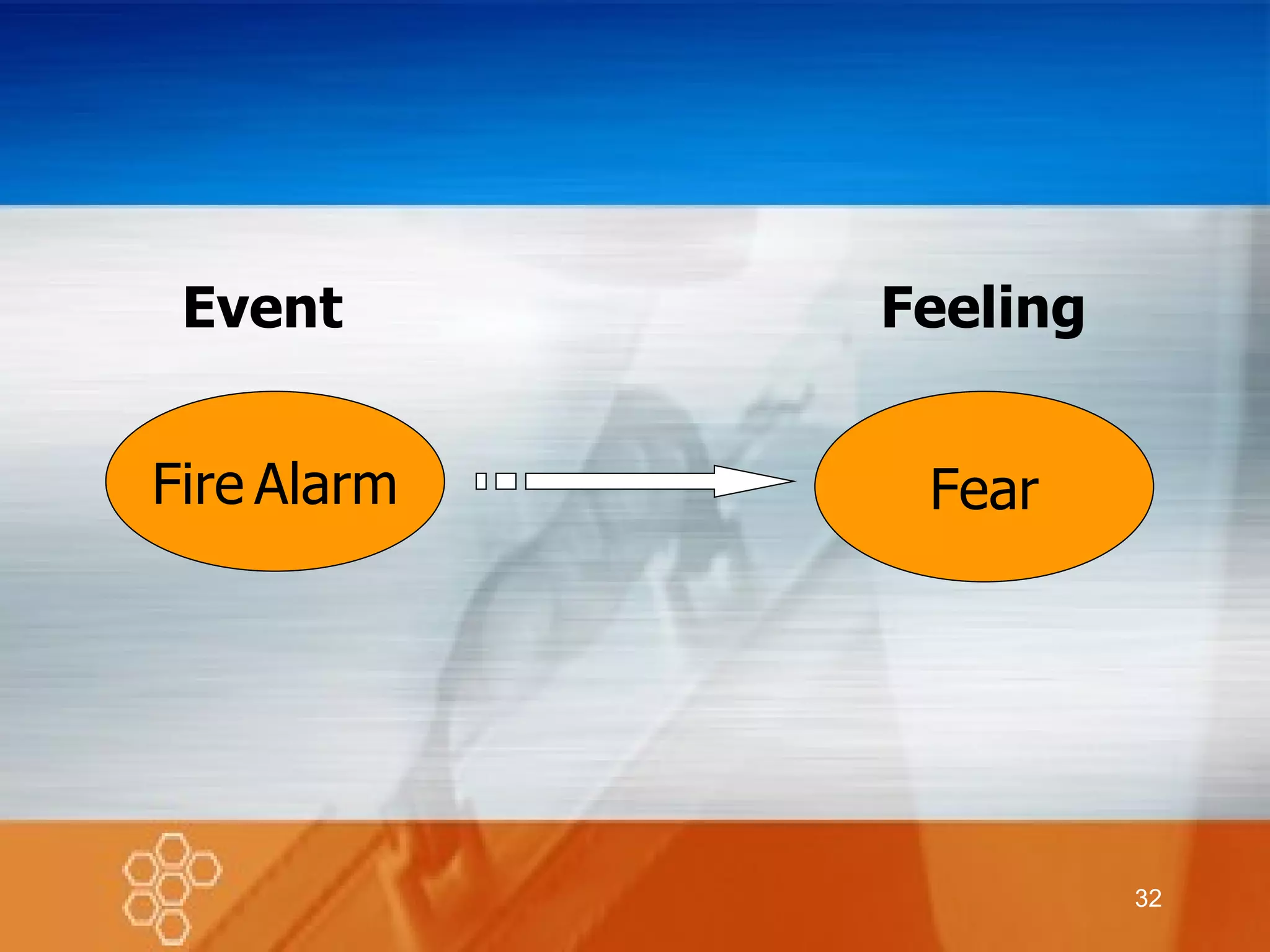 Event

Feeling

Fire Alarm

Fear

32